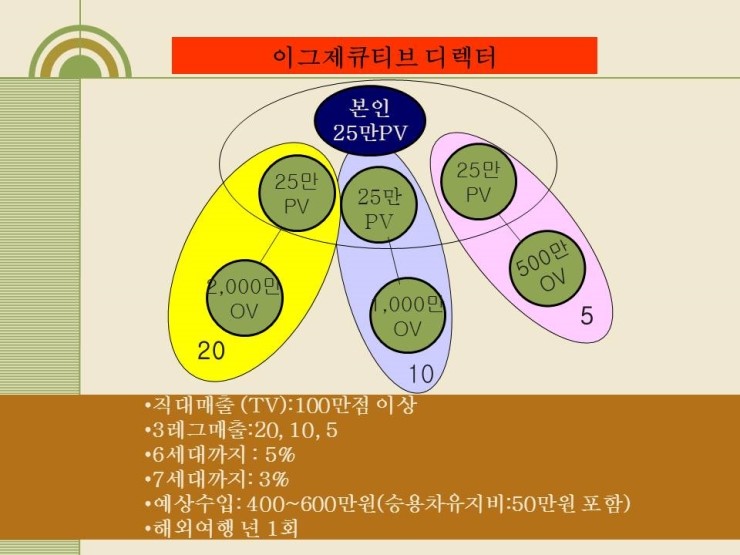 이그제큐티브 디렉터

본인
25만PV

25만
PV

25만
PV

25만
PV

2,000만
OV

1,000만
OV

500만
OV

20

10

5

•직대매출 (TV):100만점 이상
•3레그매출:20, 10, 5
•6세대까지 : 5%
•7세대까지: 3%
•예상수입: 400~600만원(승용차유지비:50만원 포함)
•해외여행 년 1회